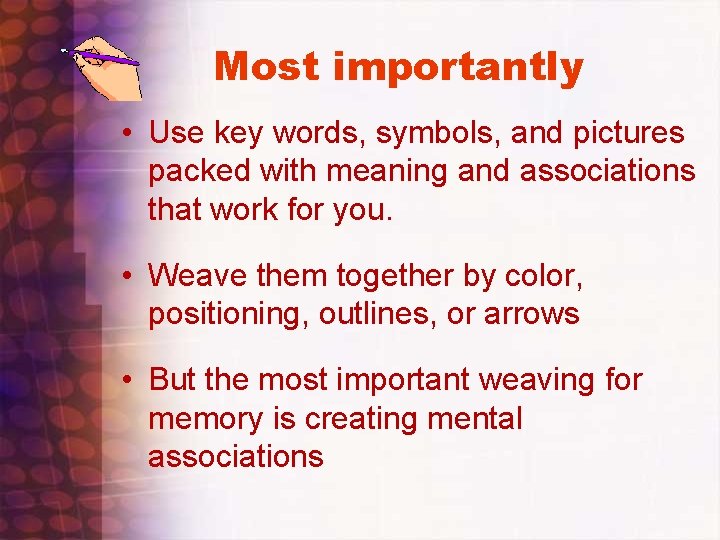 Most importantly

• Use key words, symbols, and pictures packed with meaning and associations that work for you.

• Weave them together by color, positioning, outlines, or arrows

• But the most important weaving for memory is creating mental associations